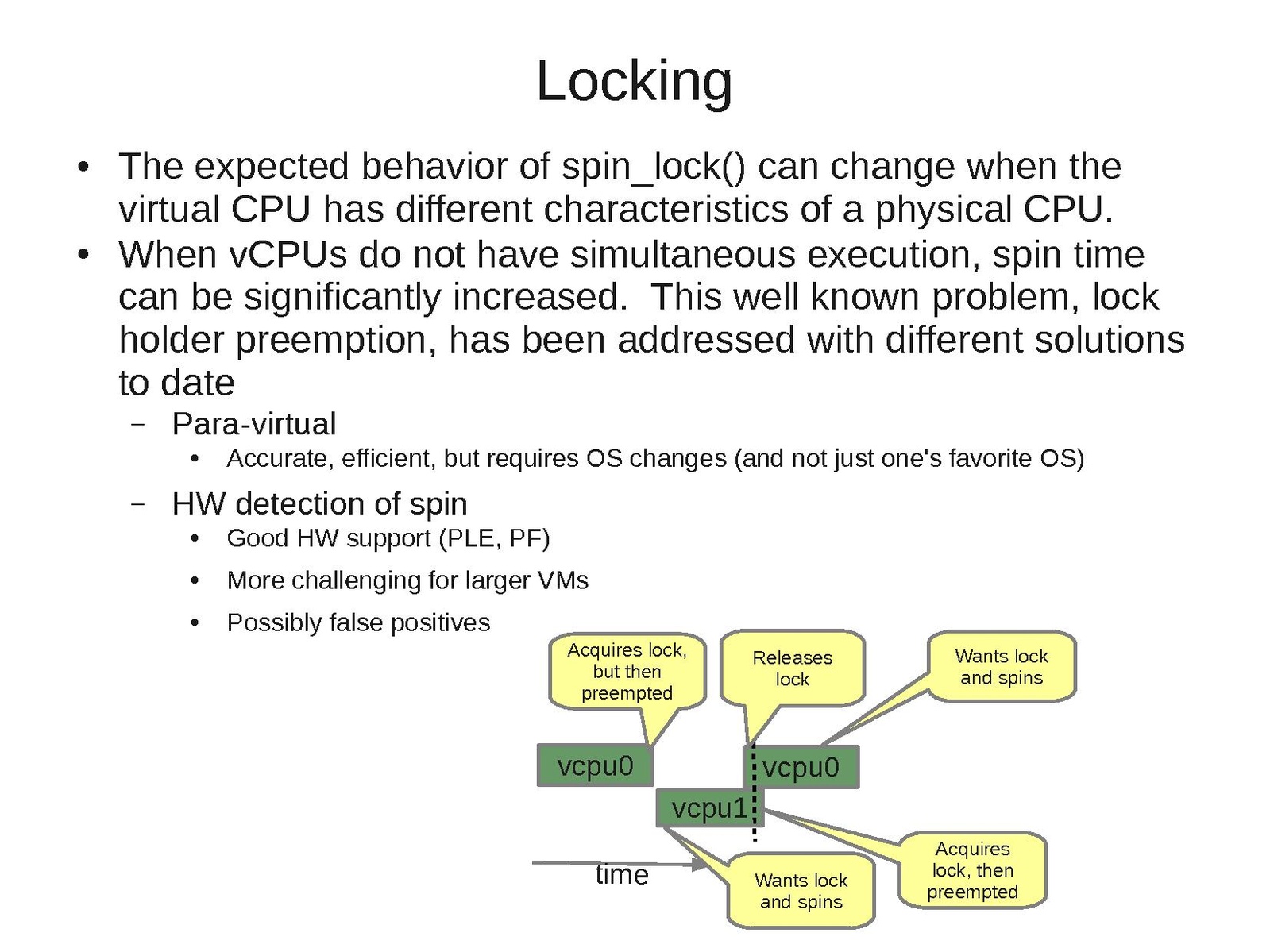 Locking

• The expected behavior of spin_lock() can change when the virtual CPU has different characteristics of a physical CPU.

• When vCPUs do not have simultaneous execution, spin time can be significantly increased. This well known problem, lock holder preemption, has been addressed with different solutions to date

– Para-virtual

• Accurate, efficient, but requires OS changes (and not just one's favorite OS)

– HW detection of spin

• Good HW support (PLE, PF)

• More challenging for larger VMs

• Possibly false positives

Acquires lock, but then preempted

Releases lock

Wants lock and spins

vcpu0

vcpu0

vcpu1

time

Wants lock and spins

Acquires lock, then preempted